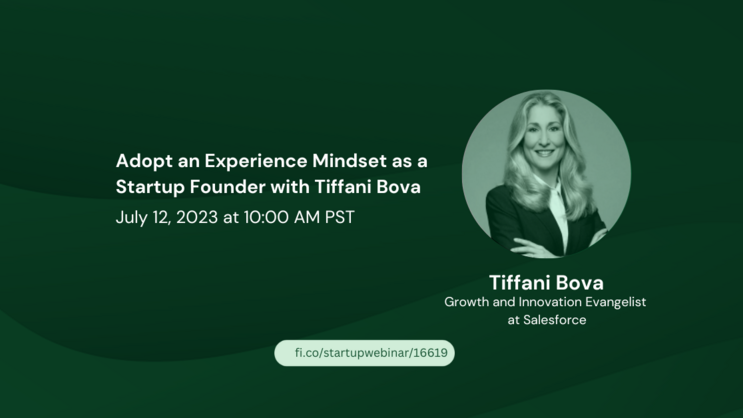 Adopt an Experience Mindset as a Startup Founder with Tiffani Bova

July 12, 2023 at 10:00 AM PST

Tiffani Bova
Growth and Innovation Evangelist at Salesforce

fi.co/startupwebinar/16619